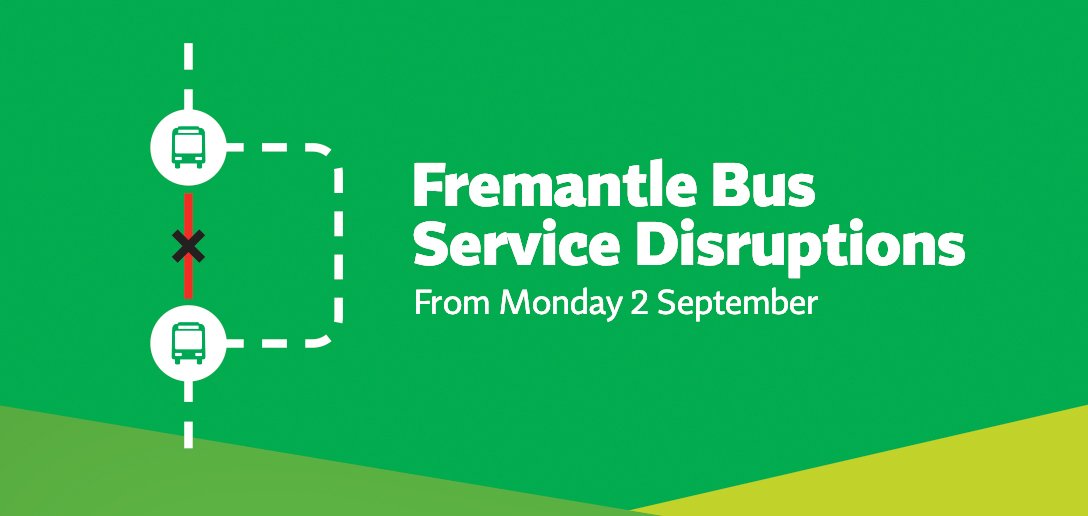 Fremantle Bus Service Disruptions

From Monday 2 September